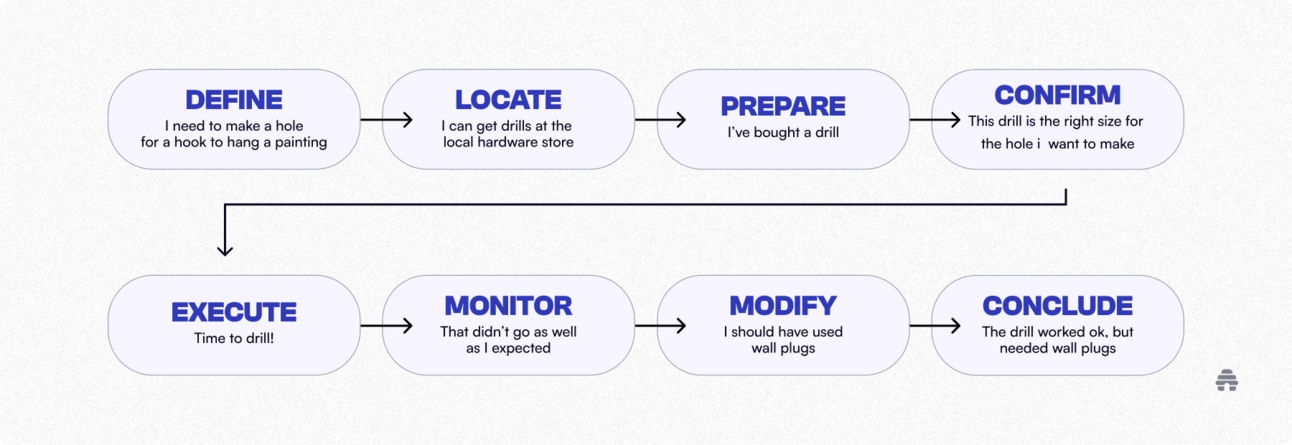 DEFINE
I need to make a hole for a hook to hang a painting

LOCATE
I can get drills at the local hardware store

PREPARE
I've bought a drill

CONFIRM
This drill is the right size for the hole i want to make

EXECUTE
Time to drill!

MONITOR
That didn't go as well as I expected

MODIFY
I should have used wall plugs

CONCLUDE
The drill worked ok, but needed wall plugs